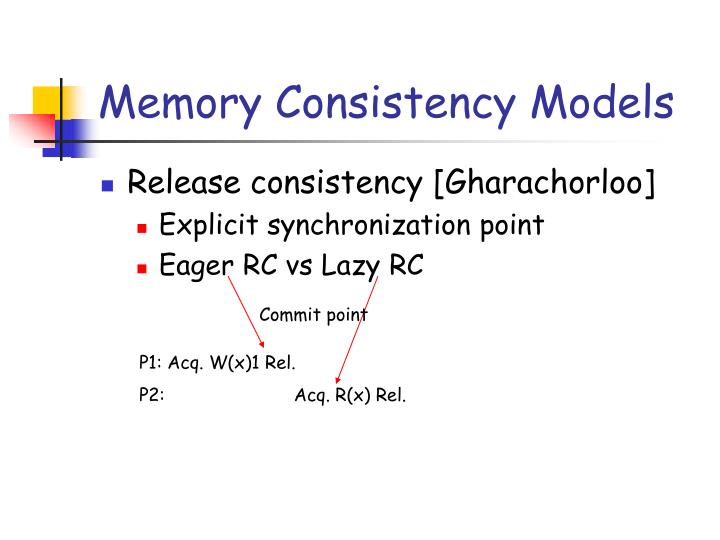 Memory Consistency Models

Release consistency [Gharachorloo]

Explicit synchronization point

Eager RC vs Lazy RC

Commit point

P1: Acq. W(x)1 Rel.

P2: Acq. R(x) Rel.